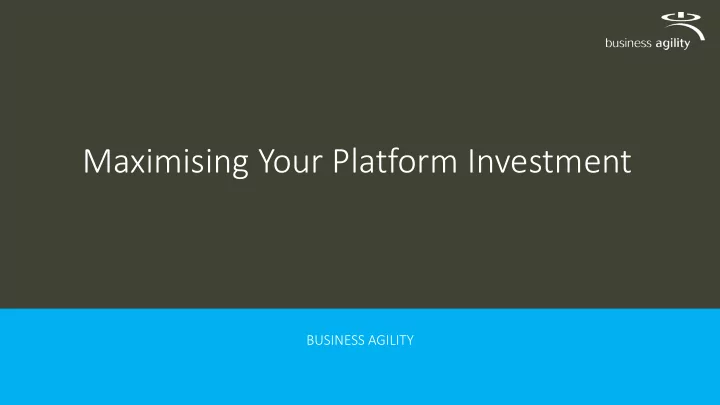 business agility

Maximising Your Platform Investment

BUSINESS AGILITY